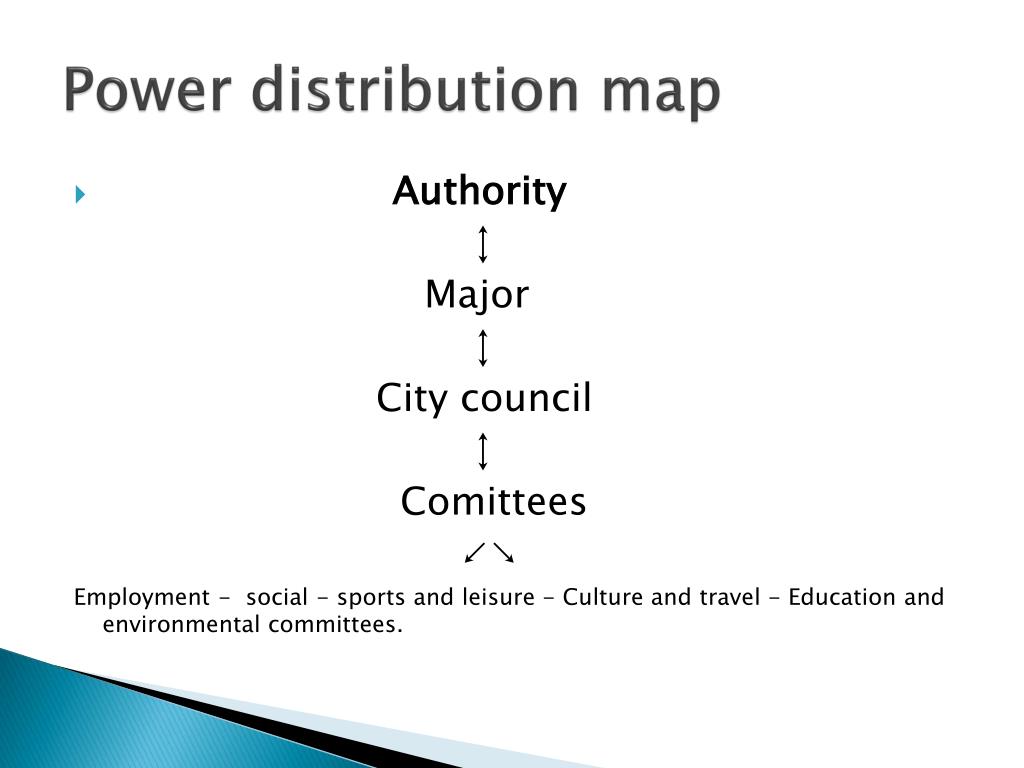 Power distribution map

Authority

↕

Major

↕

City council

↕

Comittees

↙ ↘

Employment - social - sports and leisure - Culture and travel - Education and environmental committees.